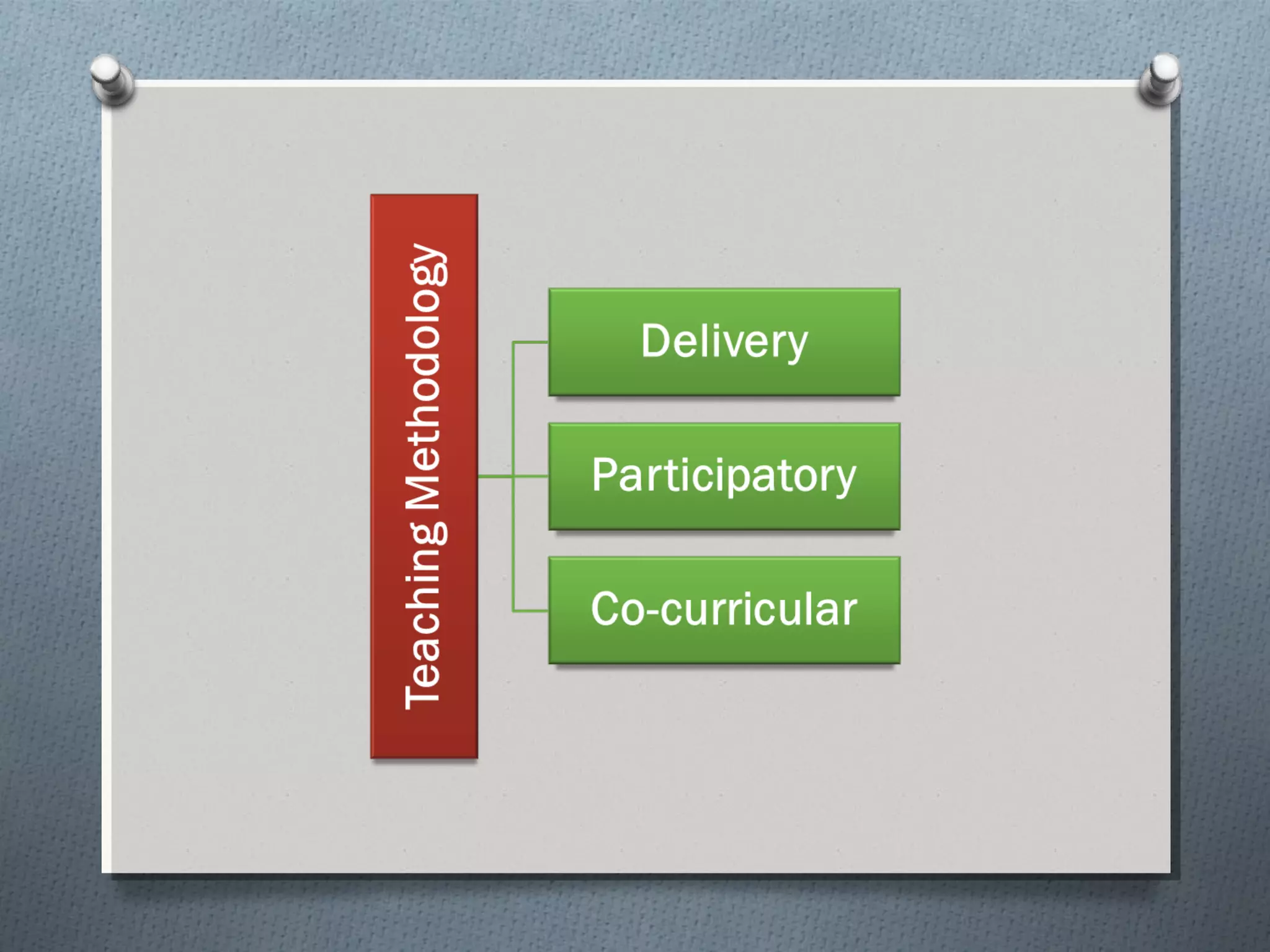 Teaching Methodology

Delivery

Participatory

Co-curricular